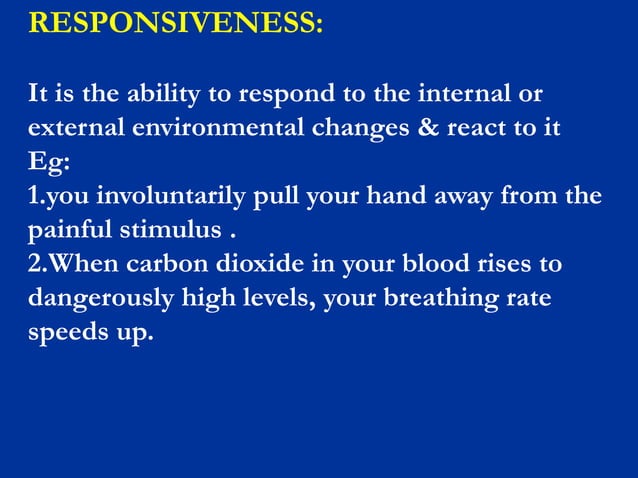 RESPONSIVENESS:

It is the ability to respond to the internal or external environmental changes & react to it
Eg:
1.you involuntarily pull your hand away from the painful stimulus .
2.When carbon dioxide in your blood rises to dangerously high levels, your breathing rate speeds up.